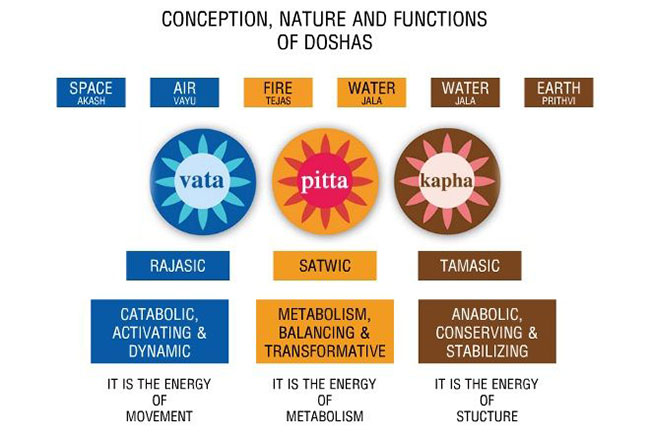 CONCEPTION, NATURE AND FUNCTIONS OF DOSHAS

SPACE AKASH

AIR VAYU

FIRE TEJAS

WATER JALA

WATER JALA

EARTH PRITHVI

vata

pitta

kapha

RAJASIC

SATWIC

TAMASIC

CATABOLIC, ACTIVATING & DYNAMIC

METABOLISM, BALANCING & TRANSFORMATIVE

ANABOLIC, CONSERVING & STABILIZING

IT IS THE ENERGY OF MOVEMENT

IT IS THE ENERGY OF METABOLISM

IT IS THE ENERGY OF STUCTURE